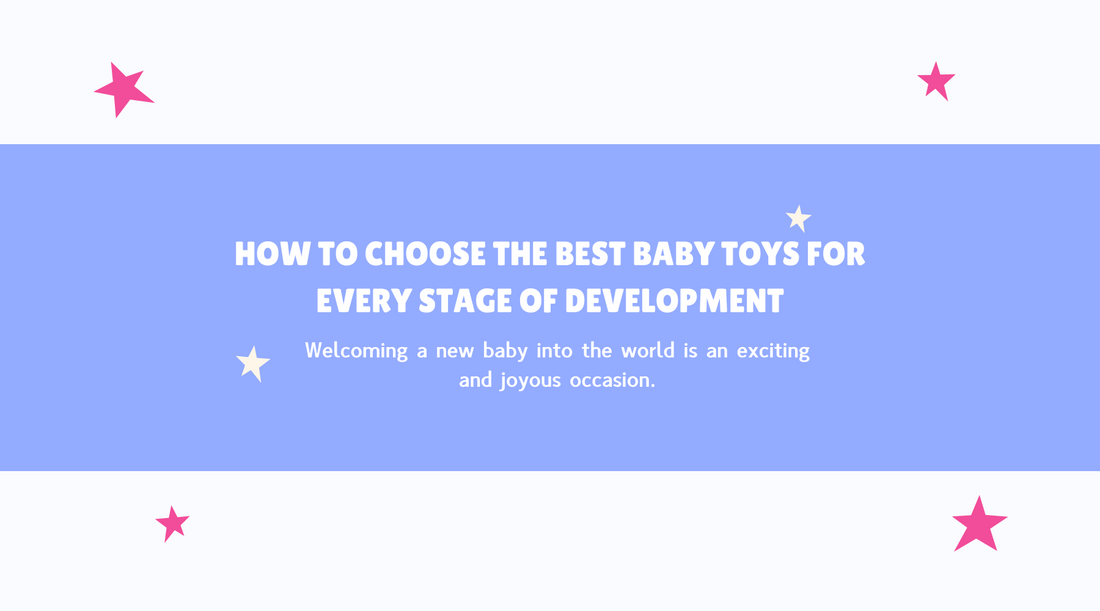 HOW TO CHOOSE THE BEST BABY TOYS FOR EVERY STAGE OF DEVELOPMENT

Welcoming a new baby into the world is an exciting and joyous occasion.